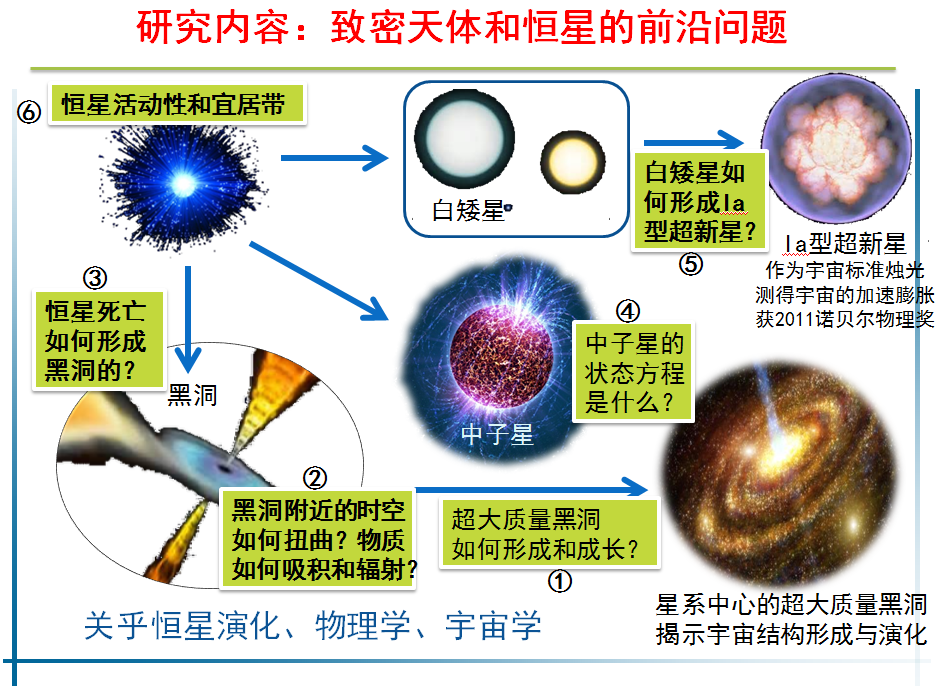 研究内容：致密天体和恒星的前沿问题

⑥ 恒星活动性和宜居带

白矮星

白矮星如何形成Ia型超新星？

⑤

Ia型超新星
作为宇宙标准烛光
测得宇宙的加速膨胀
获2011诺贝尔物理奖

③
恒星死亡如何形成黑洞的？

黑洞

④
中子星的状态方程是什么？

中子星

②
黑洞附近的时空如何扭曲？物质如何吸积和辐射？

超大质量黑洞如何形成和成长？
①

星系中心的超大质量黑洞
揭示宇宙结构形成与演化

关乎恒星演化、物理学、宇宙学